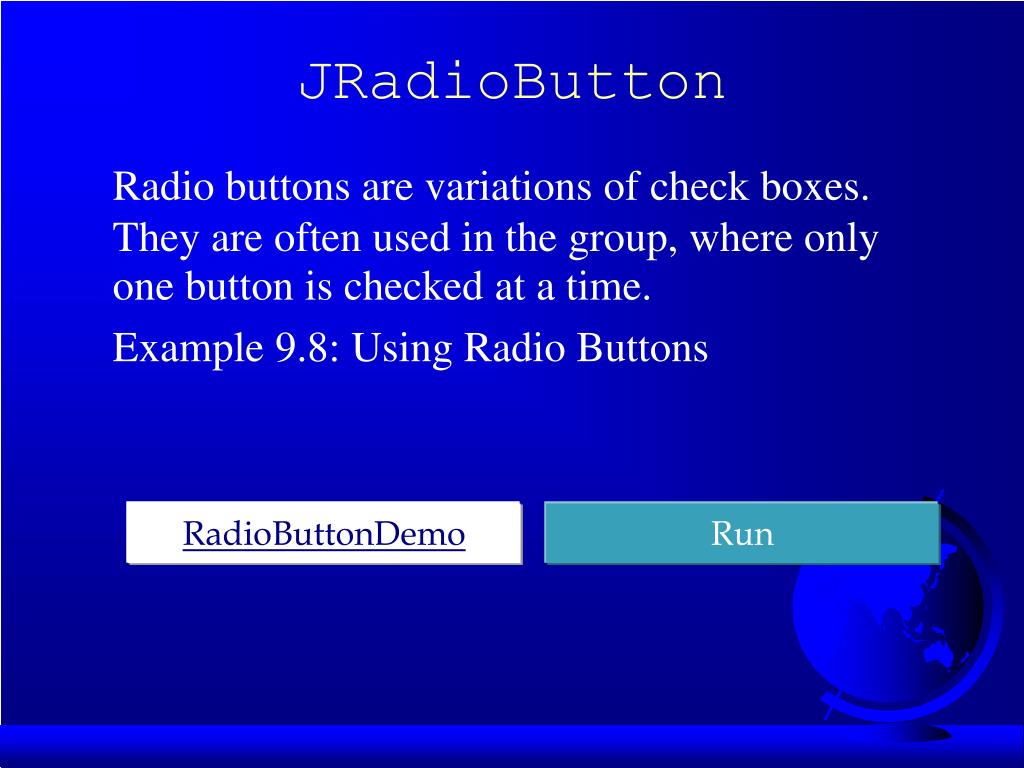 JRadioButton

Radio buttons are variations of check boxes. They are often used in the group, where only one button is checked at a time.

Example 9.8: Using Radio Buttons

RadioButtonDemo

Run